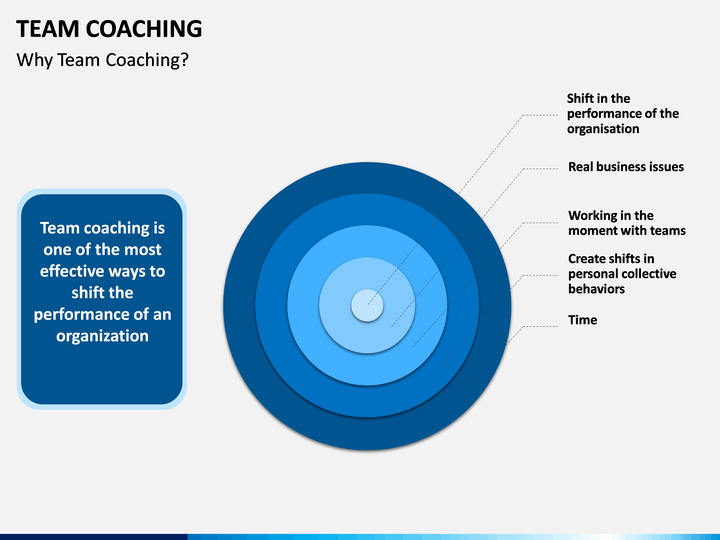 TEAM COACHING

Why Team Coaching?

Team coaching is one of the most effective ways to shift the performance of an organization

Shift in the performance of the organisation

Real business issues

Working in the moment with teams

Create shifts in personal collective behaviors

Time